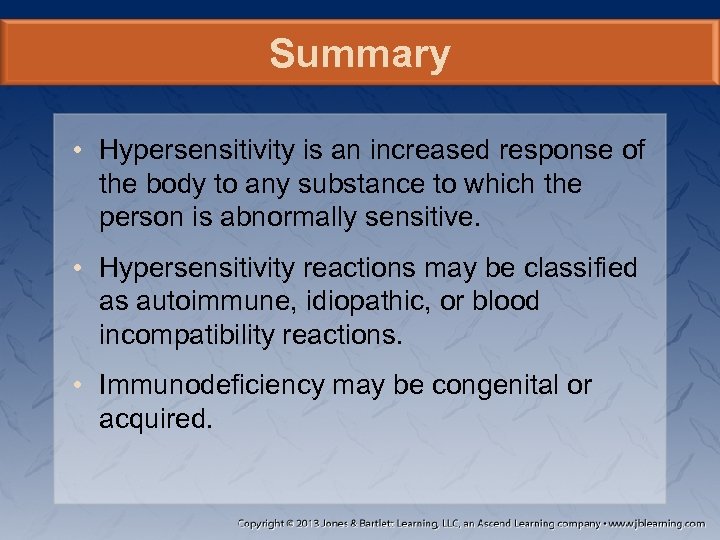 Summary

• Hypersensitivity is an increased response of the body to any substance to which the person is abnormally sensitive.

• Hypersensitivity reactions may be classified as autoimmune, idiopathic, or blood incompatibility reactions.

• Immunodeficiency may be congenital or acquired.

Copyright © 2013 Jones & Bartlett Learning, LLC, an Ascend Learning company • www.jblearning.com